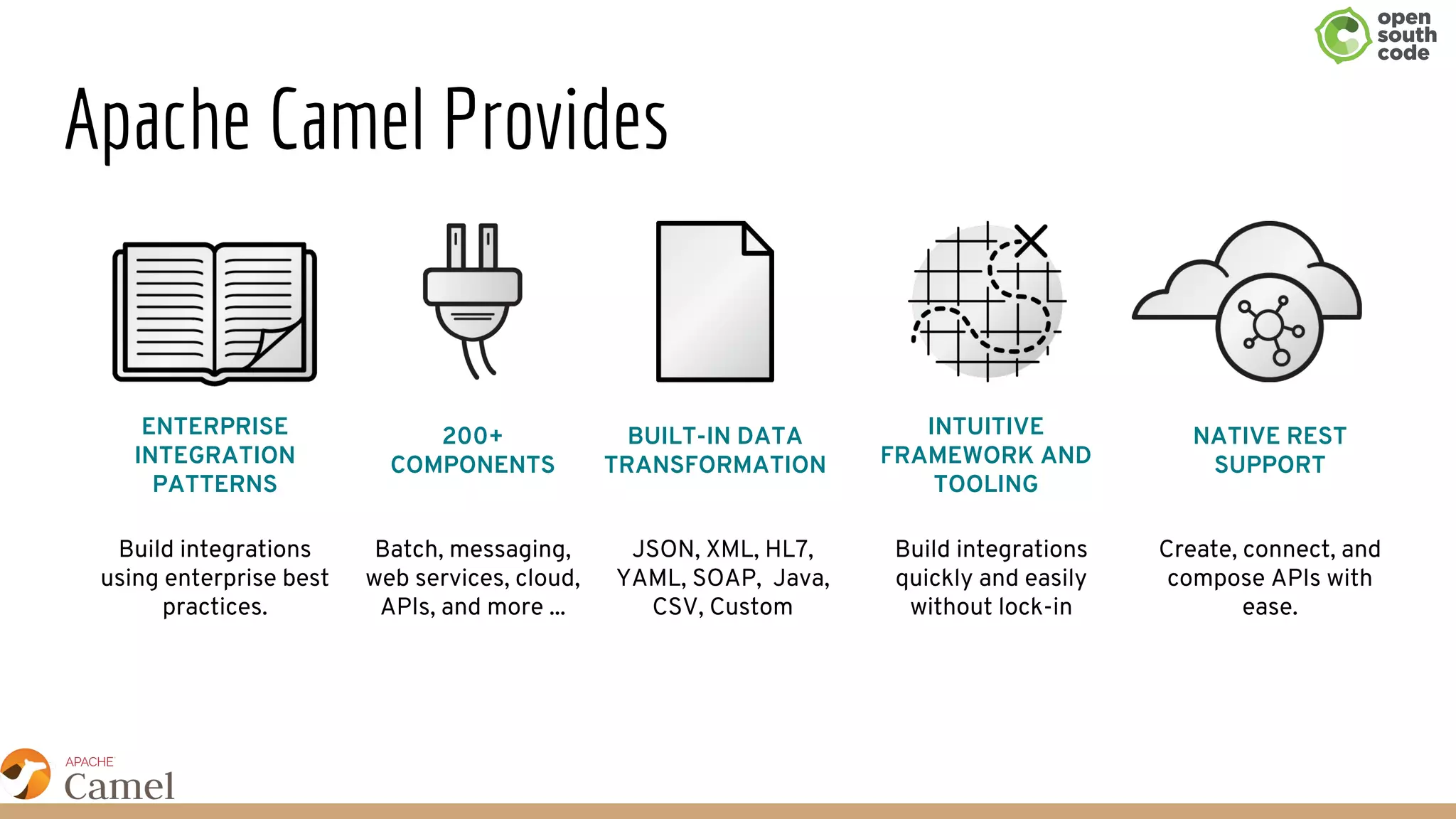 open south code

Apache Camel Provides

ENTERPRISE INTEGRATION PATTERNS

Build integrations using enterprise best practices.

200+ COMPONENTS

Batch, messaging, web services, cloud, APIs, and more ...

BUILT-IN DATA TRANSFORMATION

JSON, XML, HL7, YAML, SOAP, Java, CSV, Custom

INTUITIVE FRAMEWORK AND TOOLING

Build integrations quickly and easily without lock-in

NATIVE REST SUPPORT

Create, connect, and compose APIs with ease.

APACHE Camel